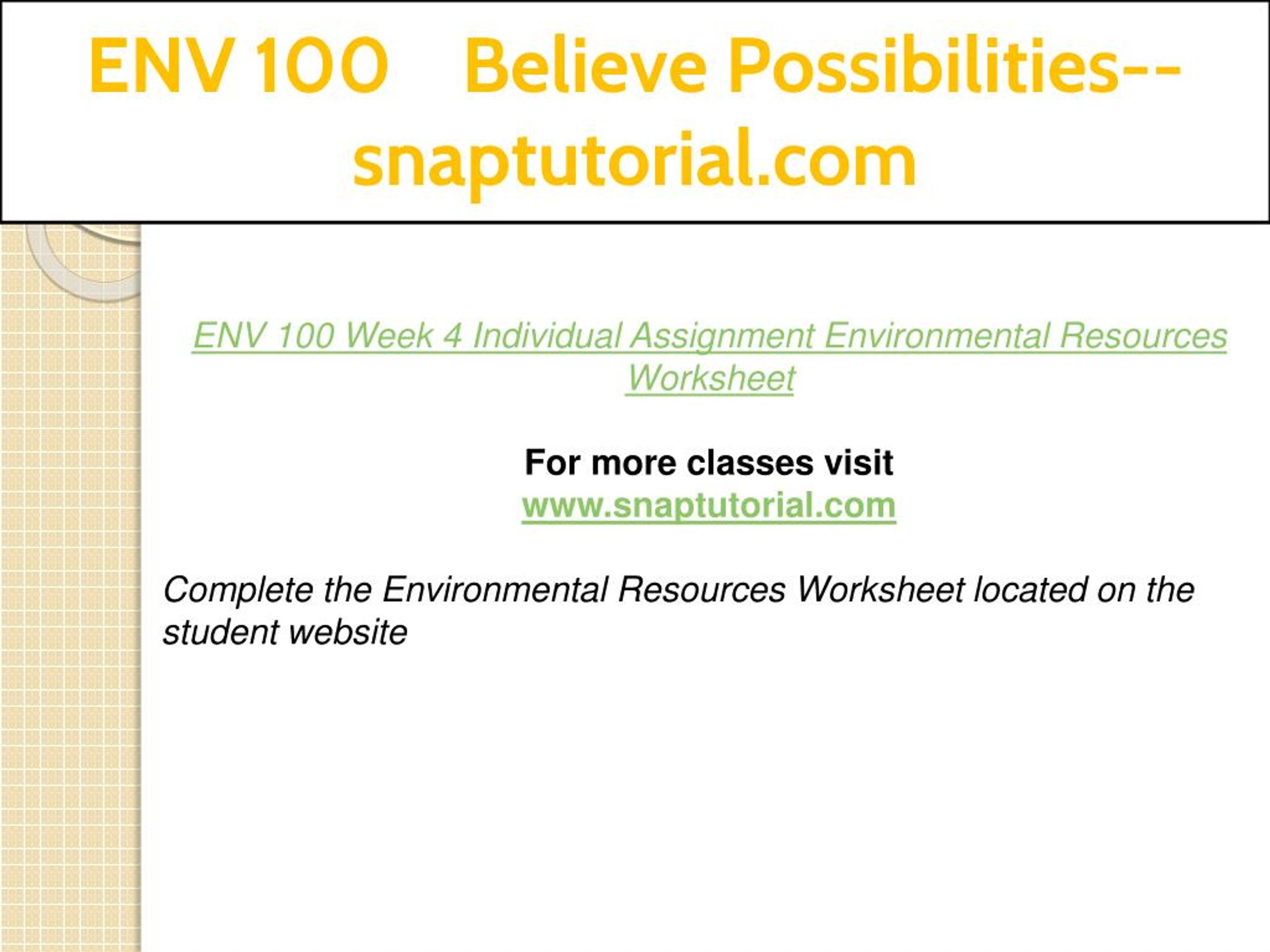 ENV 100 Believe Possibilities--snaptutorial.com

ENV 100 Week 4 Individual Assignment Environmental Resources Worksheet

For more classes visit
www.snaptutorial.com

Complete the Environmental Resources Worksheet located on the student website